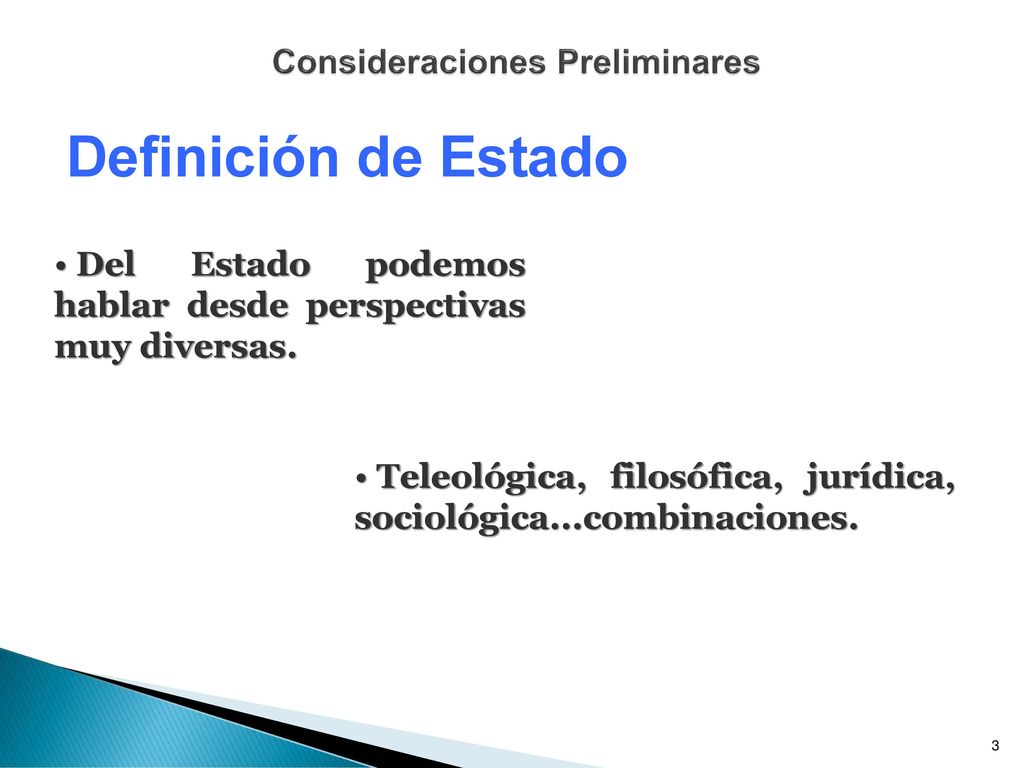 Consideraciones Preliminares

Definición de Estado

• Del Estado podemos hablar desde perspectivas muy diversas.

• Teleológica, filosófica, jurídica, sociológica...combinaciones.

3